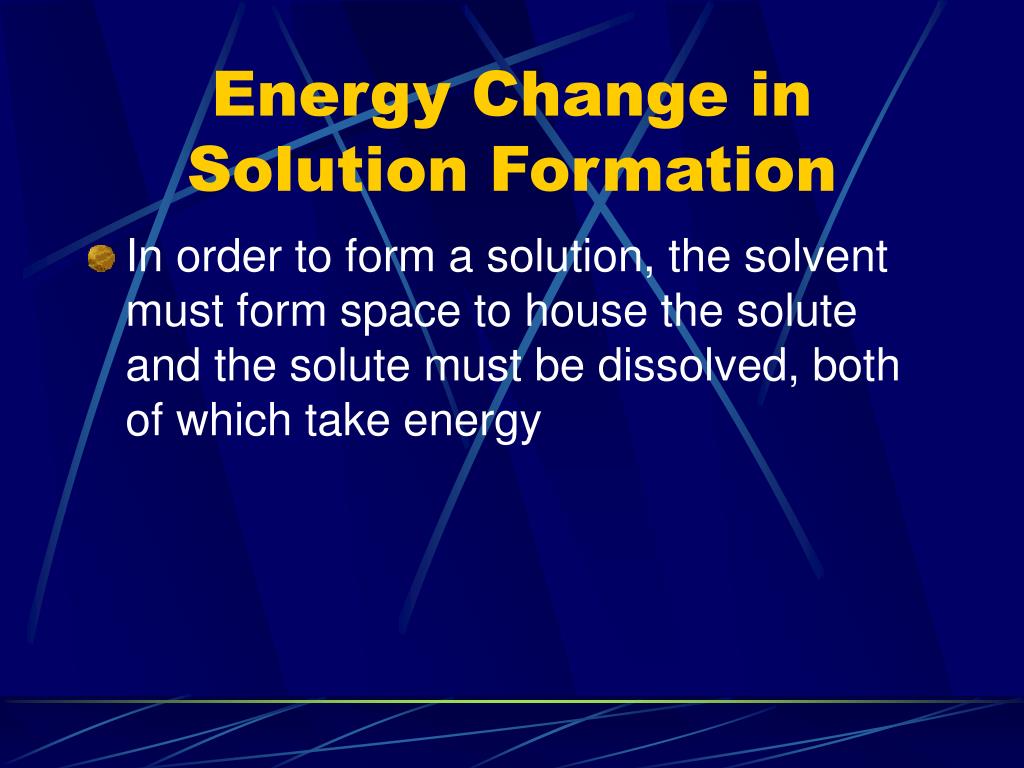 Energy Change in Solution Formation

In order to form a solution, the solvent must form space to house the solute and the solute must be dissolved, both of which take energy